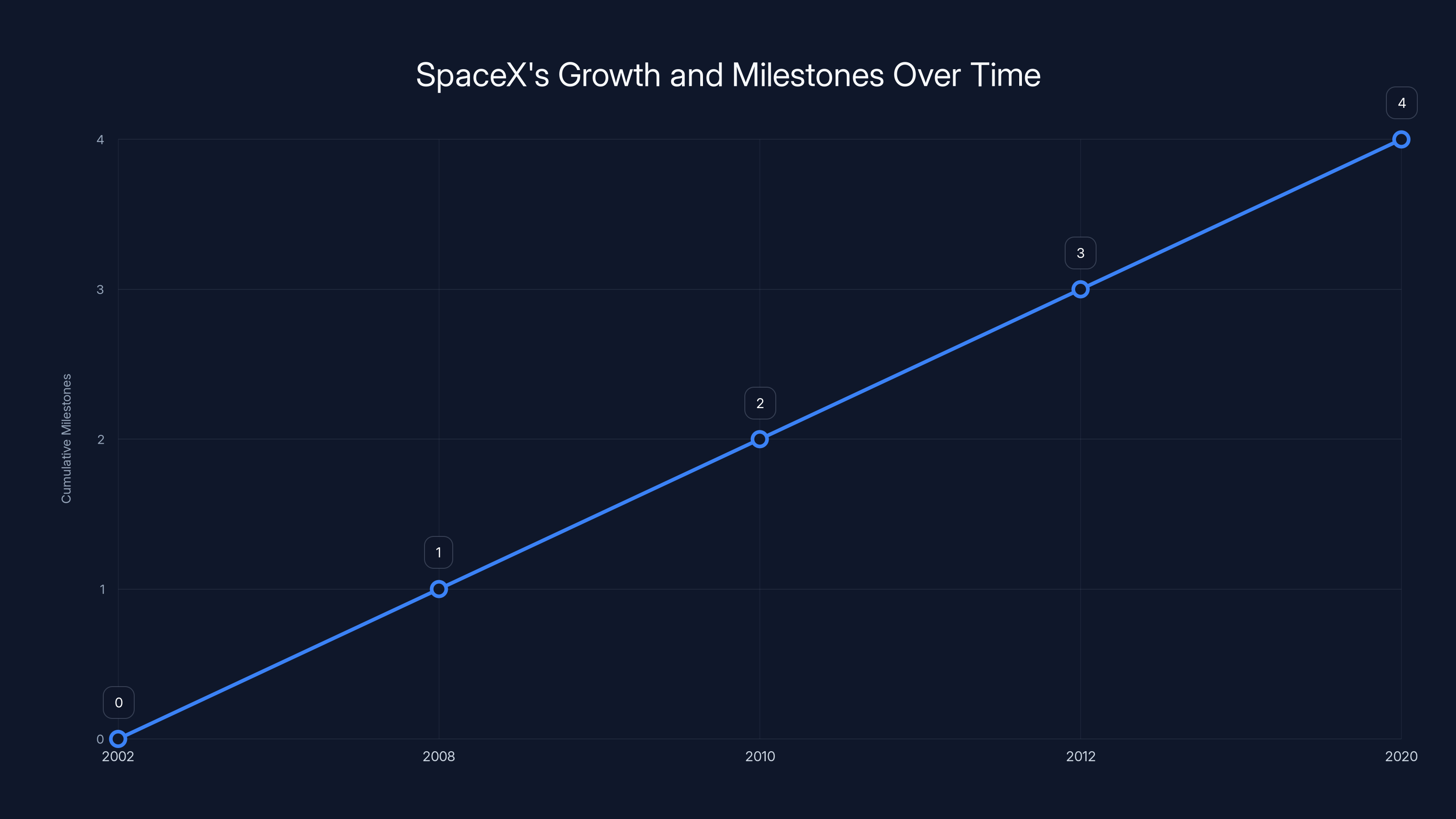 SpaceX's Growth and Milestones Over Time

Cumulative Milestones

4
3
2
1
0

0
1
2
3
4

2002
2008
2010
2012
2020